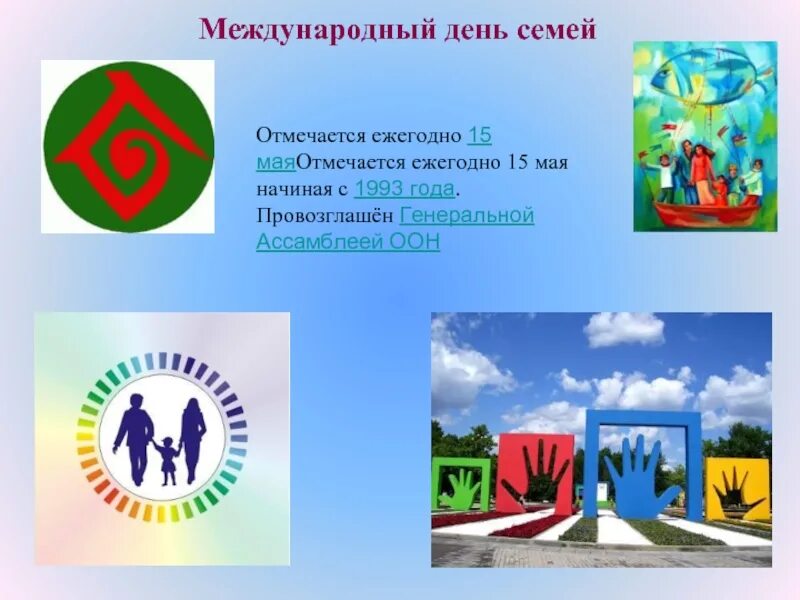 Международный день семей

Отмечается ежегодно 15 маяОтмечается ежегодно 15 мая начиная с 1993 года. Провозглашён Генеральной Ассамблеей ООН